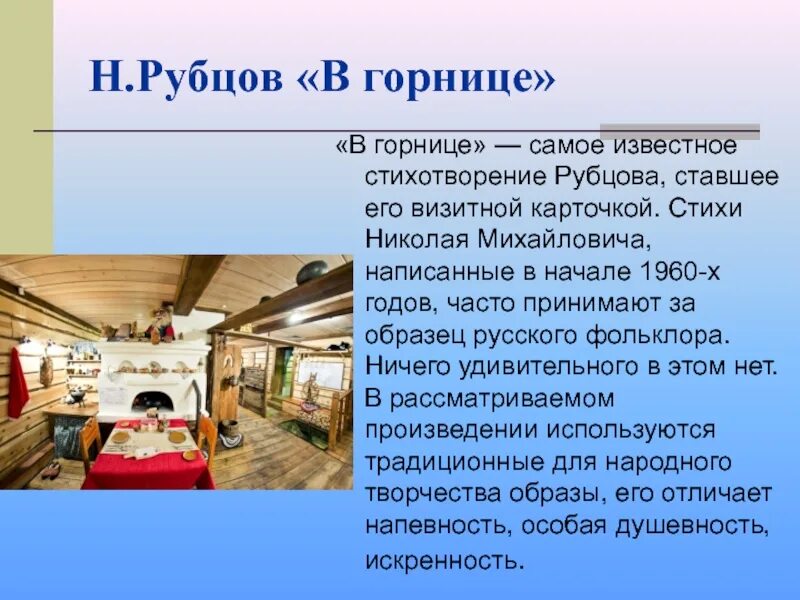 Н.Рубцов «В горнице»

«В горнице» — самое известное стихотворение Рубцова, ставшее его визитной карточкой. Стихи Николая Михайловича, написанные в начале 1960-х годов, часто принимают за образец русского фольклора. Ничего удивительного в этом нет. В рассматриваемом произведении используются традиционные для народного творчества образы, его отличает напевность, особая душевность, искренность.